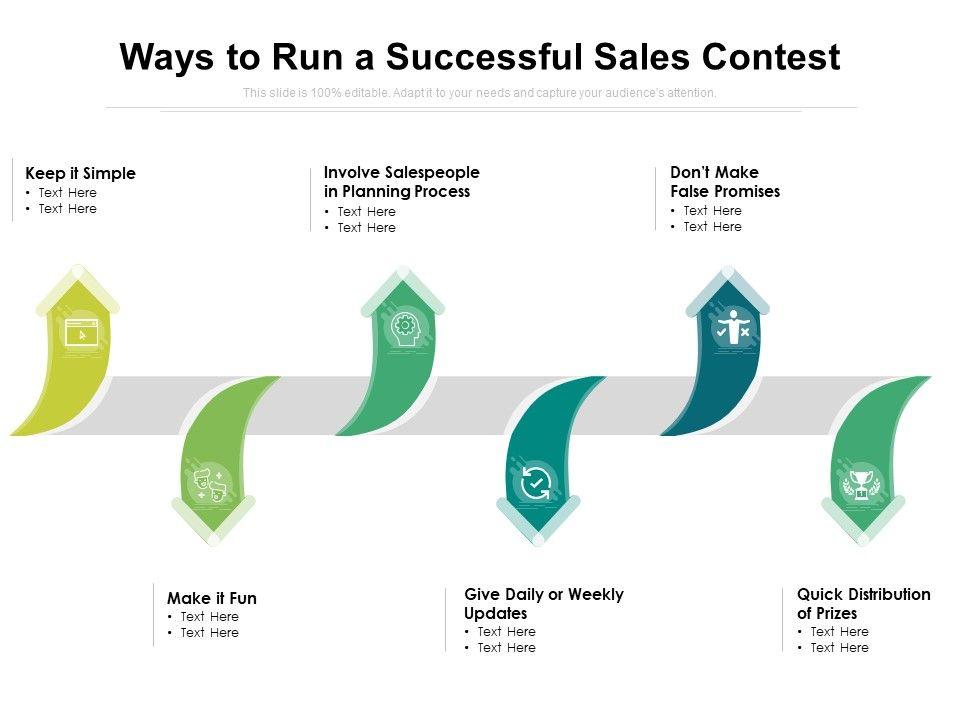 Ways to Run a Successful Sales Contest

This slide is 100% editable. Adapt it to your needs and capture your audience's attention.

Keep it Simple
• Text Here
• Text Here

Involve Salespeople in Planning Process
• Text Here
• Text Here

Don't Make False Promises
• Text Here
• Text Here

Make it Fun
• Text Here
• Text Here

Give Daily or Weekly Updates
• Text Here
• Text Here

Quick Distribution of Prizes
• Text Here
• Text Here